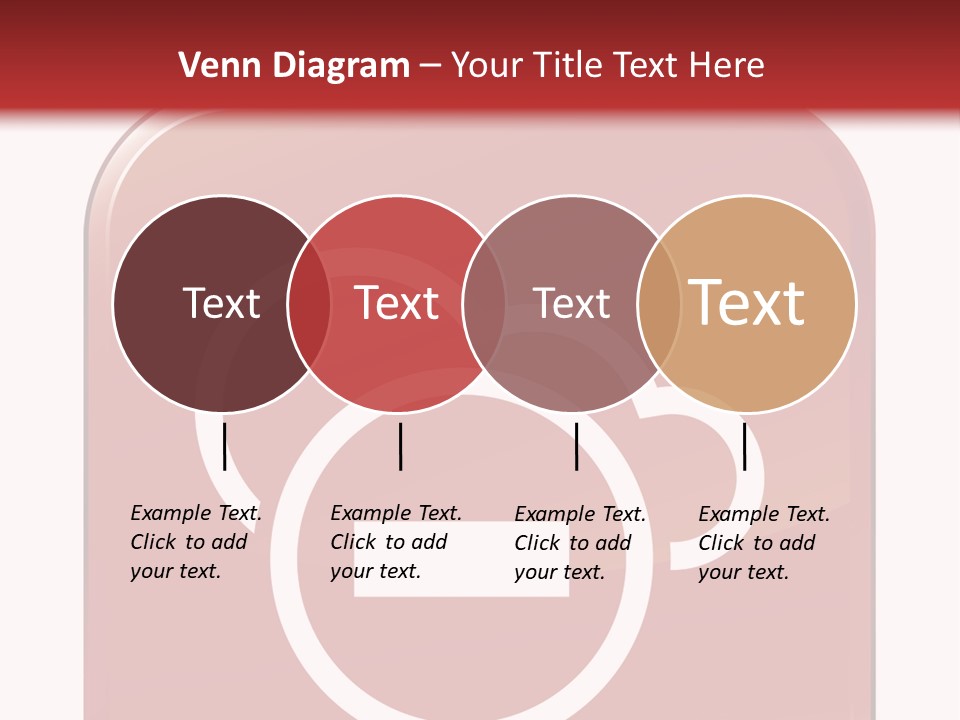 Venn Diagram – Your Title Text Here

Text

Text

Text

Text

Example Text. Click to add your text.

Example Text. Click to add your text.

Example Text. Click to add your text.

Example Text. Click to add your text.